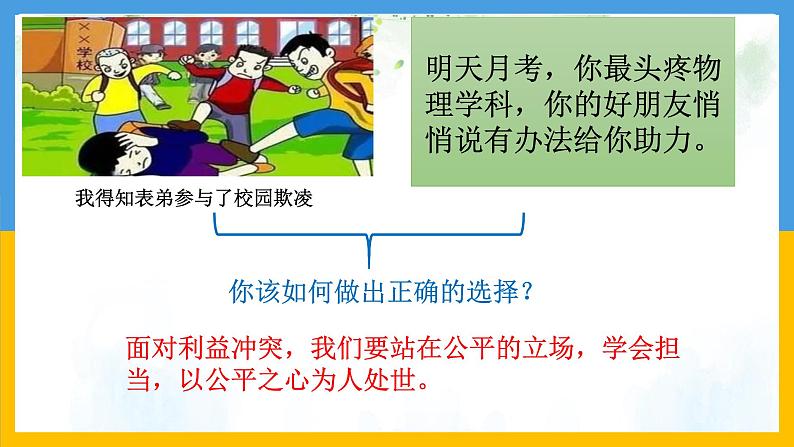 ××学校

明天月考，你最头疼物理学科，你的好朋友悄悄说有办法给你助力。

我得知表弟参与了校园欺凌

你该如何做出正确的选择？

面对利益冲突，我们要站在公平的立场，学会担当，以公平之心为人处世。